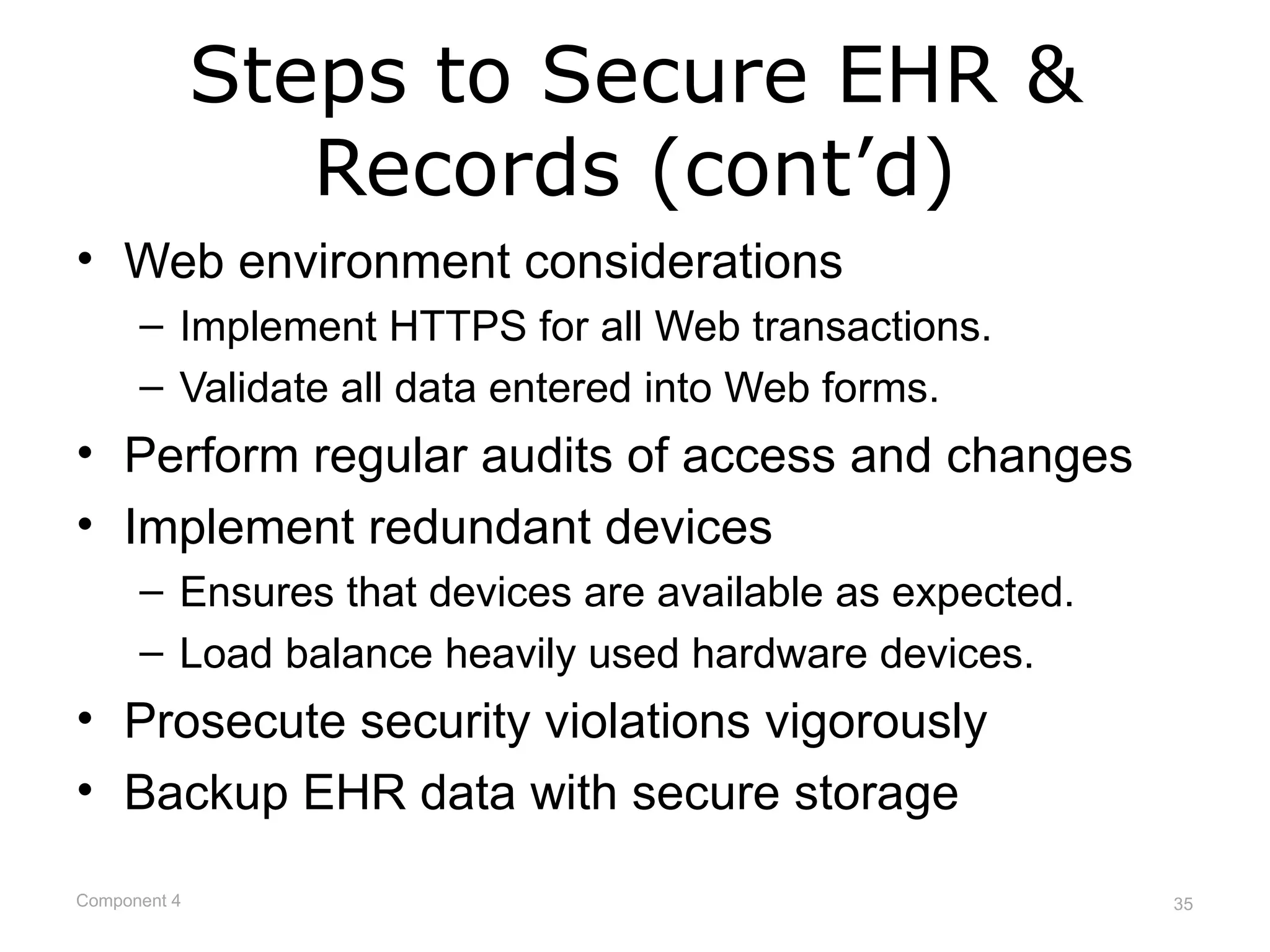 Steps to Secure EHR & Records (cont’d)

• Web environment considerations
– Implement HTTPS for all Web transactions.
– Validate all data entered into Web forms.
• Perform regular audits of access and changes
• Implement redundant devices
– Ensures that devices are available as expected.
– Load balance heavily used hardware devices.
• Prosecute security violations vigorously
• Backup EHR data with secure storage

Component 4

35